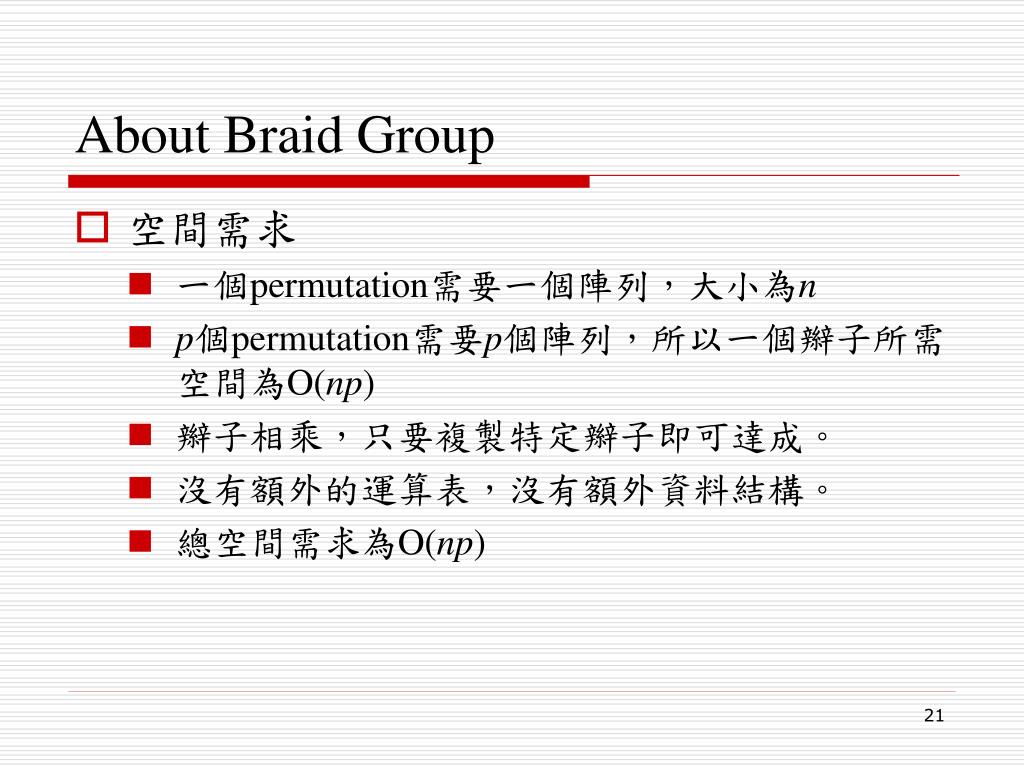 About Braid Group

空間需求

一個permutation需要一個陣列，大小為$n$

$p$個permutation需要$p$個陣列，所以一個辮子所需空間為O($np$)

辮子相乘，只要複製特定辮子即可達成。

沒有額外的運算表，沒有額外資料結構。

總空間需求為O($np$)

21